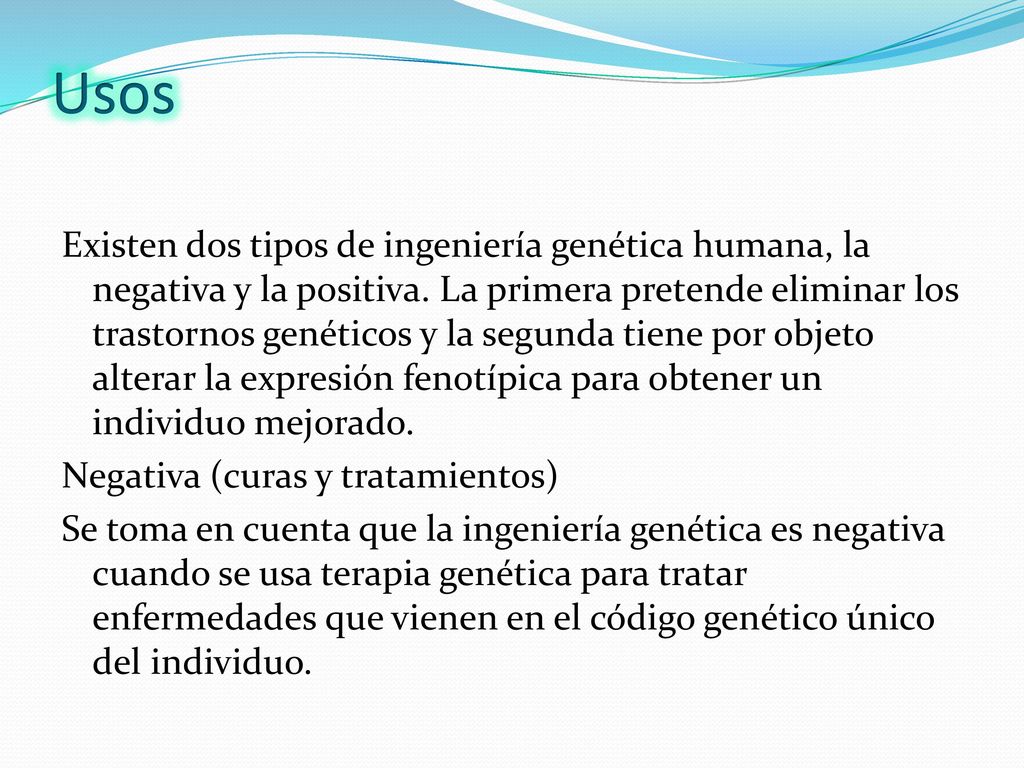 Usos

Existen dos tipos de ingeniería genética humana, la negativa y la positiva. La primera pretende eliminar los trastornos genéticos y la segunda tiene por objeto alterar la expresión fenotípica para obtener un individuo mejorado.

Negativa (curas y tratamientos)

Se toma en cuenta que la ingeniería genética es negativa cuando se usa terapia genética para tratar enfermedades que vienen en el código genético único del individuo.